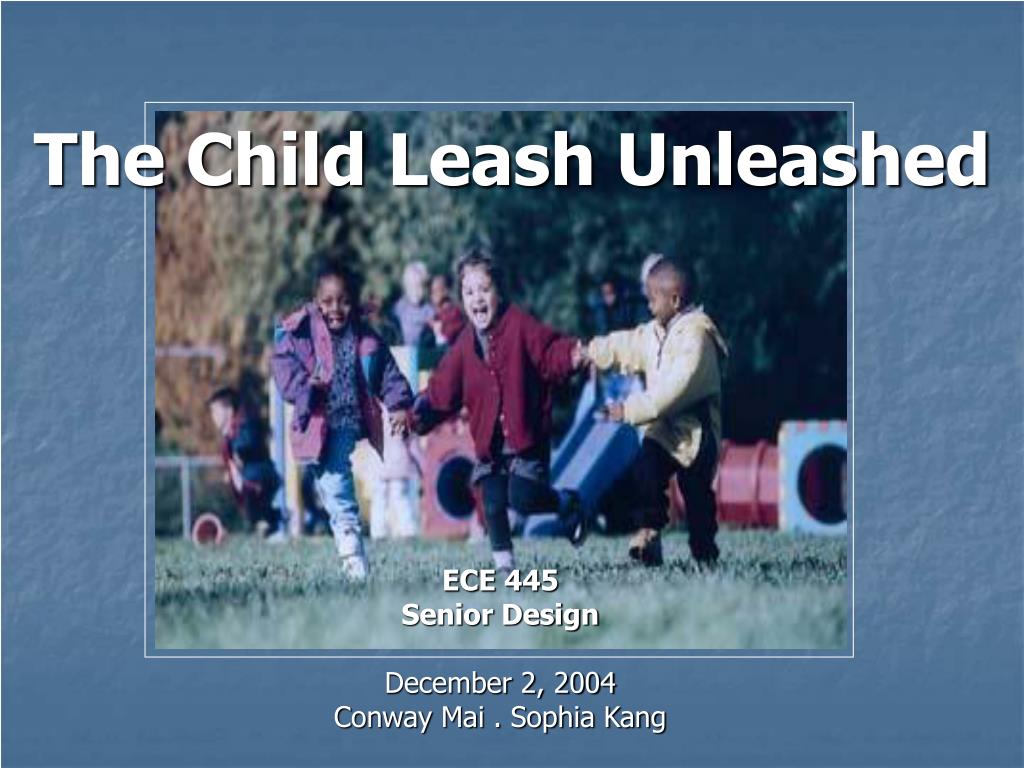 The Child Leash Unleashed

ECE 445
Senior Design

December 2, 2004
Conway Mai . Sophia Kang